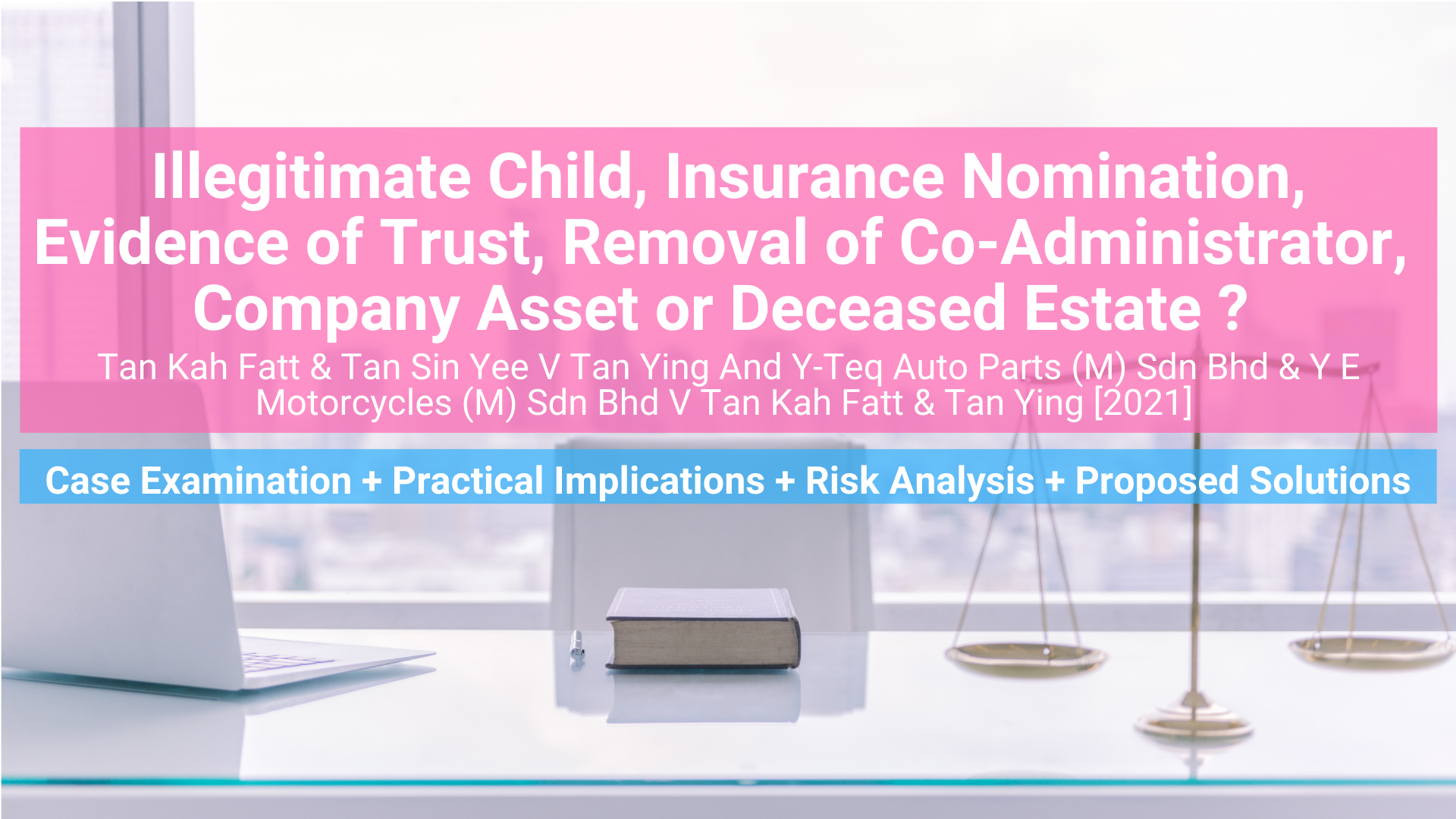 Illegitimate Child, Insurance Nomination, Evidence of Trust, Removal of Co-Administrator, Company Asset or Deceased Estate ?

Tan Kah Fatt & Tan Sin Yee V Tan Ying And Y-Teq Auto Parts (M) Sdn Bhd & Y E Motorcycles (M) Sdn Bhd V Tan Kah Fatt & Tan Ying [2021]

Case Examination + Practical Implications + Risk Analysis + Proposed Solutions